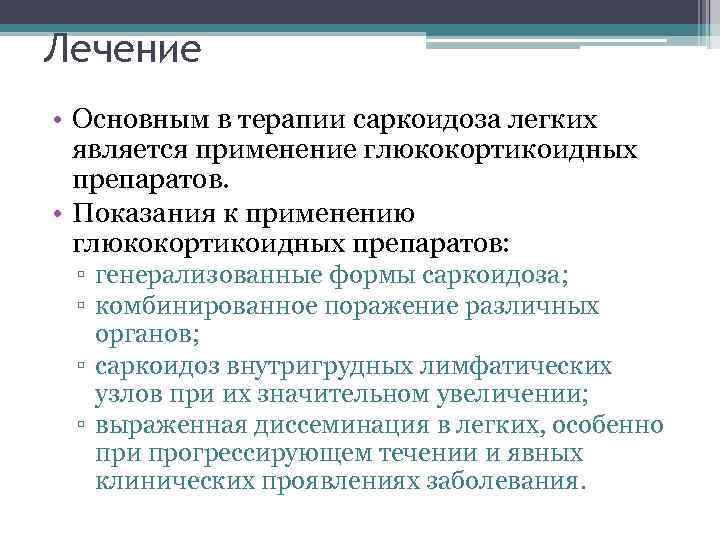 Лечение

• Основным в терапии саркоидоза легких является применение глюкокортикоидных препаратов.
• Показания к применению глюкокортикоидных препаратов:
▫ генерализованные формы саркоидоза;
▫ комбинированное поражение различных органов;
▫ саркоидоз внутригрудных лимфатических узлов при их значительном увеличении;
▫ выраженная диссеминация в легких, особенно при прогрессирующем течении и явных клинических проявлениях заболевания.